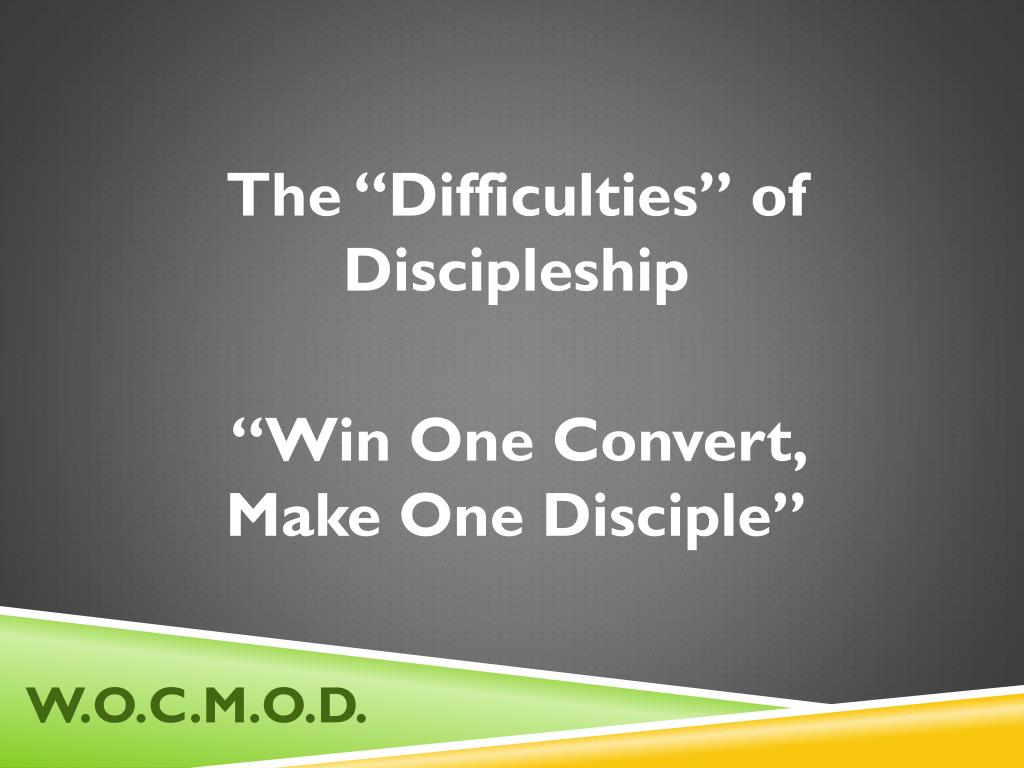 The “Difficulties” of Discipleship

“Win One Convert, Make One Disciple”

W.O.C.M.O.D.